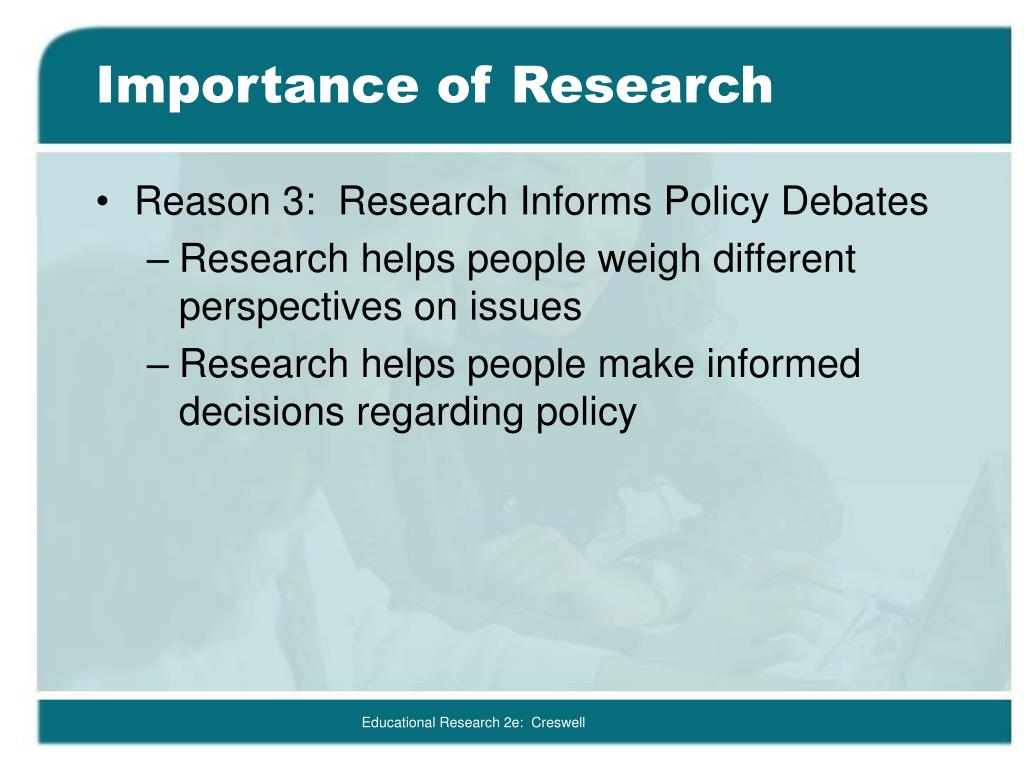 Importance of Research

• Reason 3: Research Informs Policy Debates
– Research helps people weigh different perspectives on issues
– Research helps people make informed decisions regarding policy

Educational Research 2e: Creswell